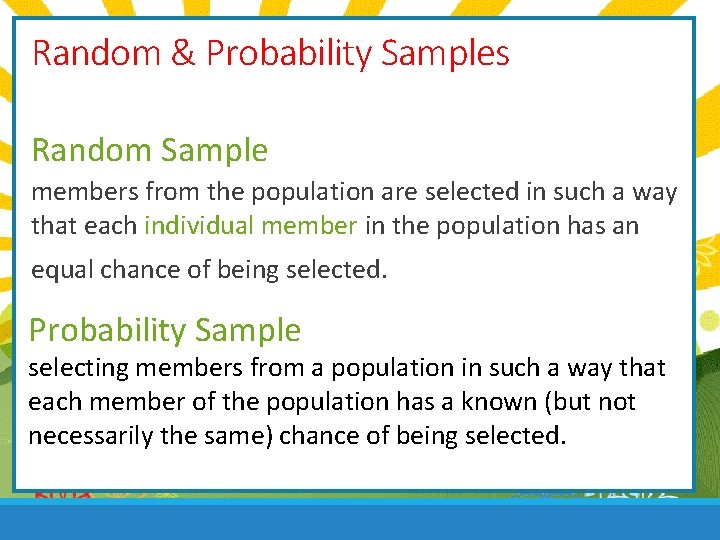 Random & Probability Samples

Random Sample
members from the population are selected in such a way that each individual member in the population has an equal chance of being selected.

Probability Sample
selecting members from a population in such a way that each member of the population has a known (but not necessarily the same) chance of being selected.